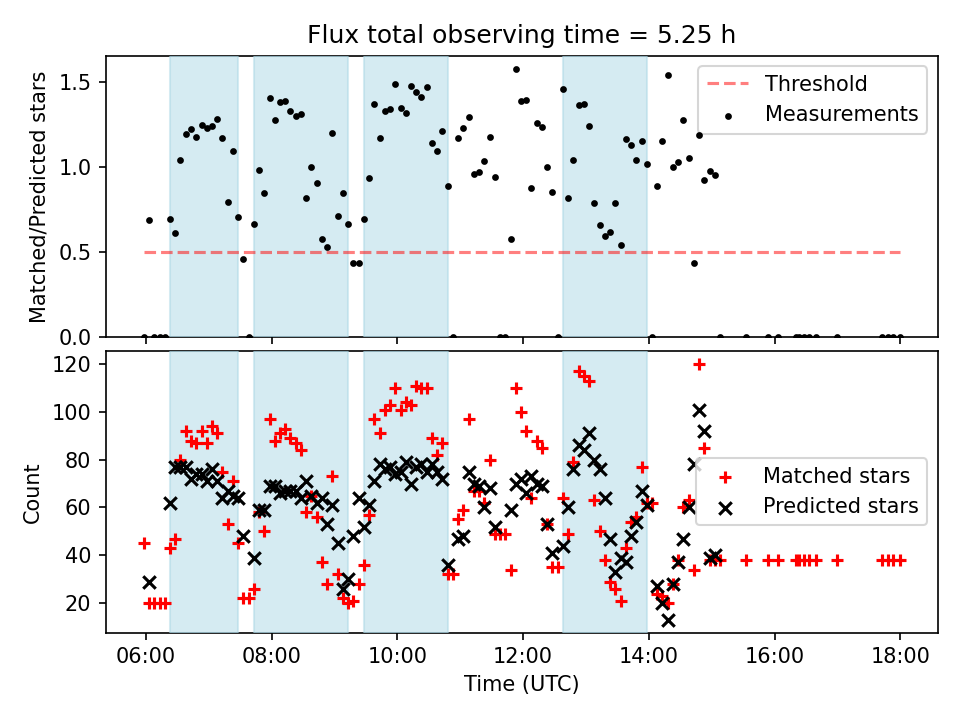 Flux total observing time = 5.25 h

Matched/Predicted stars

1.5
1.0
0.5
0.0

Threshold
Measurements

Count

120
100
80
60
40
20

Matched stars
Predicted stars

06:00
08:00
10:00
12:00
14:00
16:00
18:00

Time (UTC)